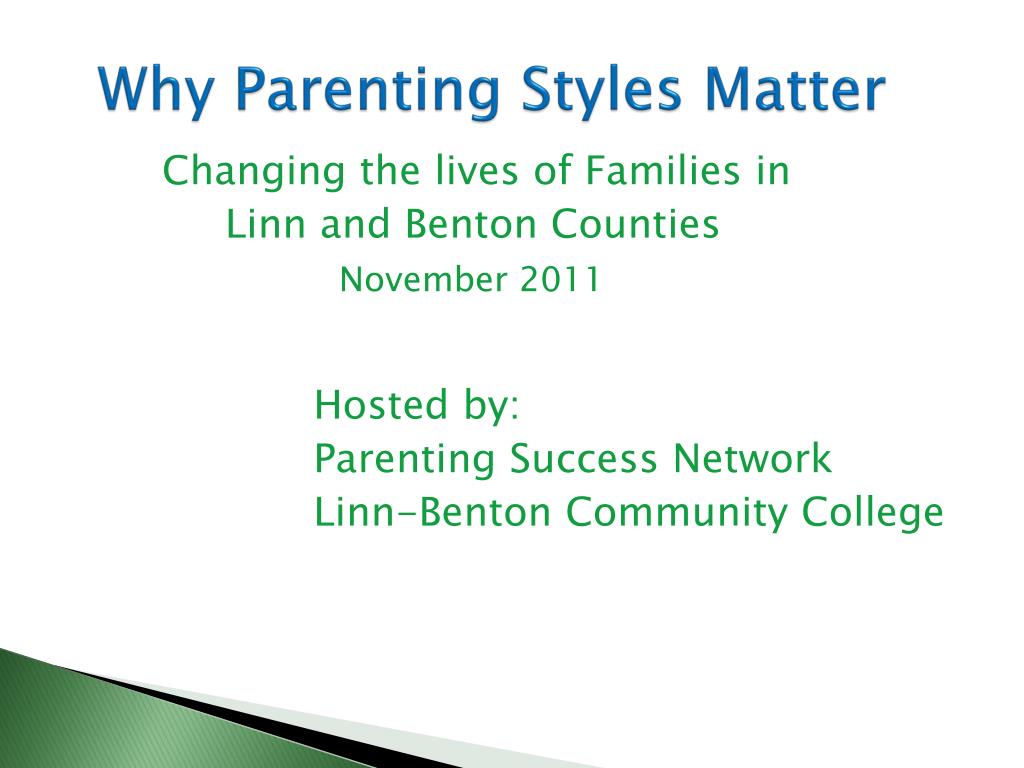 Why Parenting Styles Matter

Changing the lives of Families in Linn and Benton Counties

November 2011

Hosted by:
Parenting Success Network
Linn-Benton Community College